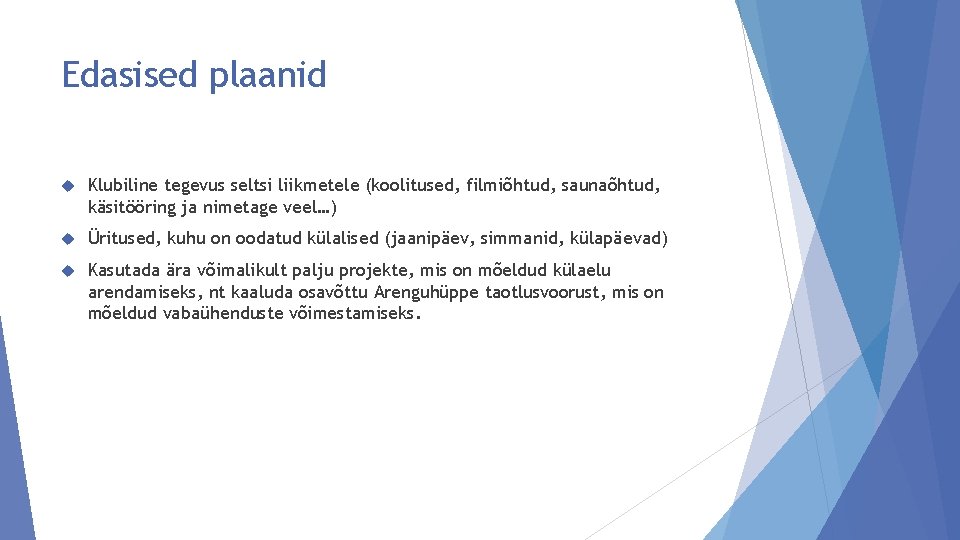 Edasised plaanid

Klubiline tegevus seltsi liikmetele (koolitused, filmiõhtud, saunaõhtud, käsitööring ja nimetage veel…)

Üritused, kuhu on oodatud külalised (jaanipäev, simmanid, külapäevad)

Kasutada ära võimalikult palju projekte, mis on mõeldud külaelu arendamiseks, nt kaaluda osavõttu Arenguhüppe taotlusvoorust, mis on mõeldud vabaühenduste võimestamiseks.